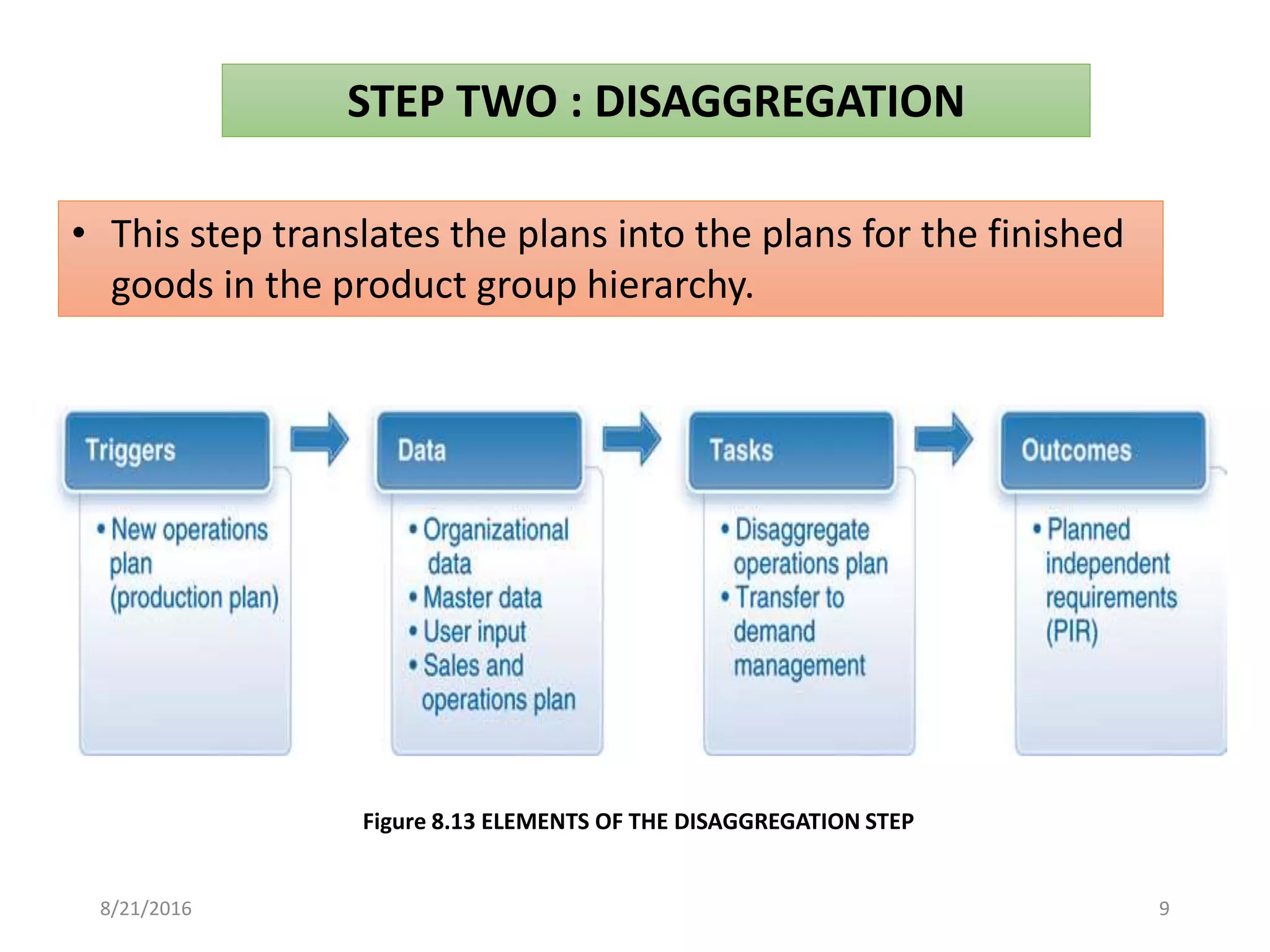 STEP TWO : DISAGGREGATION

• This step translates the plans into the plans for the finished goods in the product group hierarchy.

Triggers
• New operations plan (production plan)

Data
• Organizational data
• Master data
• User input
• Sales and operations plan

Tasks
• Disaggregate operations plan
• Transfer to demand management

Outcomes
• Planned independent requirements (PIR)

Figure 8.13 ELEMENTS OF THE DISAGGREGATION STEP

8/21/2016

9